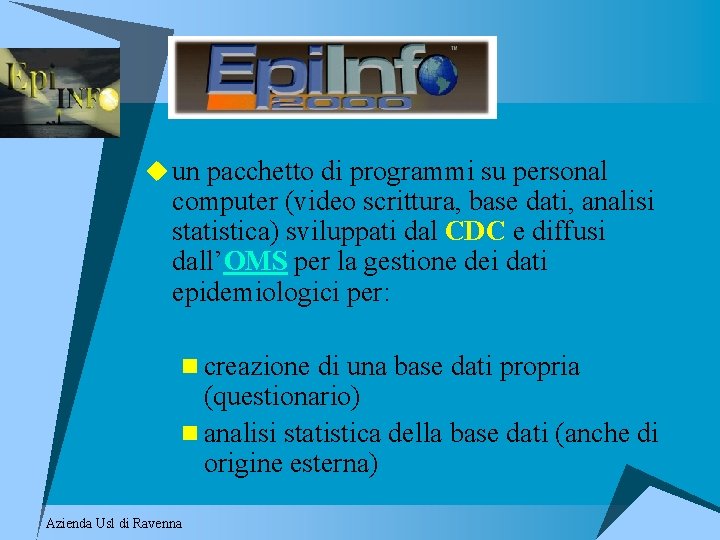 Epi INFO

EpiInfo™ 2000

un pacchetto di programmi su personal computer (video scrittura, base dati, analisi statistica) sviluppati dal CDC e diffusi dall'OMS per la gestione dei dati epidemiologici per:

creazione di una base dati propria (questionario)

analisi statistica della base dati (anche di origine esterna)

Azienda Usl di Ravenna